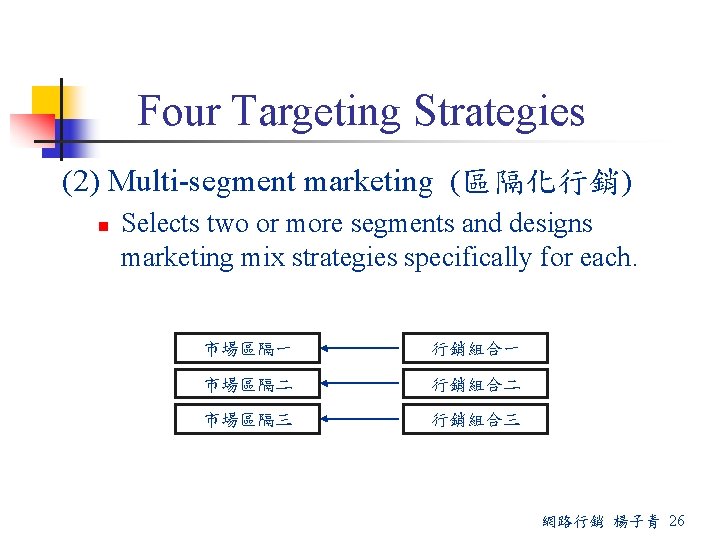 Four Targeting Strategies

(2) Multi-segment marketing (區隔化行銷)

Selects two or more segments and designs marketing mix strategies specifically for each.

市場區隔一
市場區隔二
市場區隔三

行銷組合一
行銷組合二
行銷組合三

網路行銷 楊子青 26